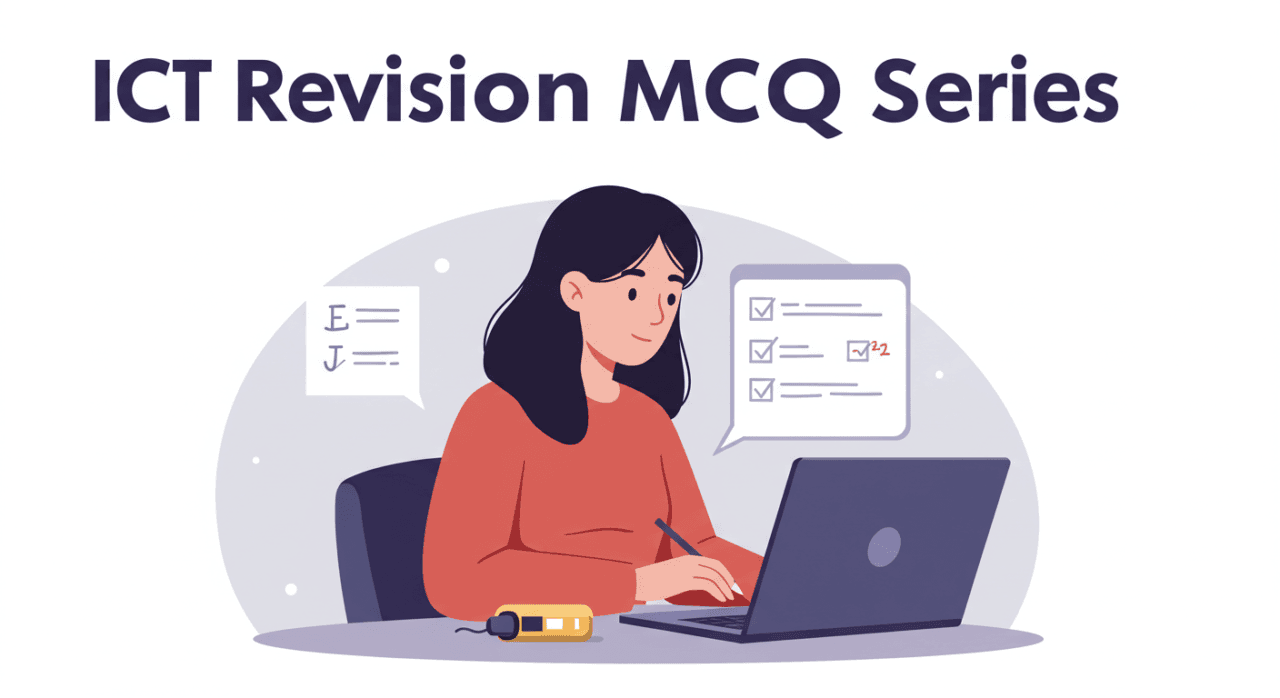 ICT Revision MCQ Series

E
J

22